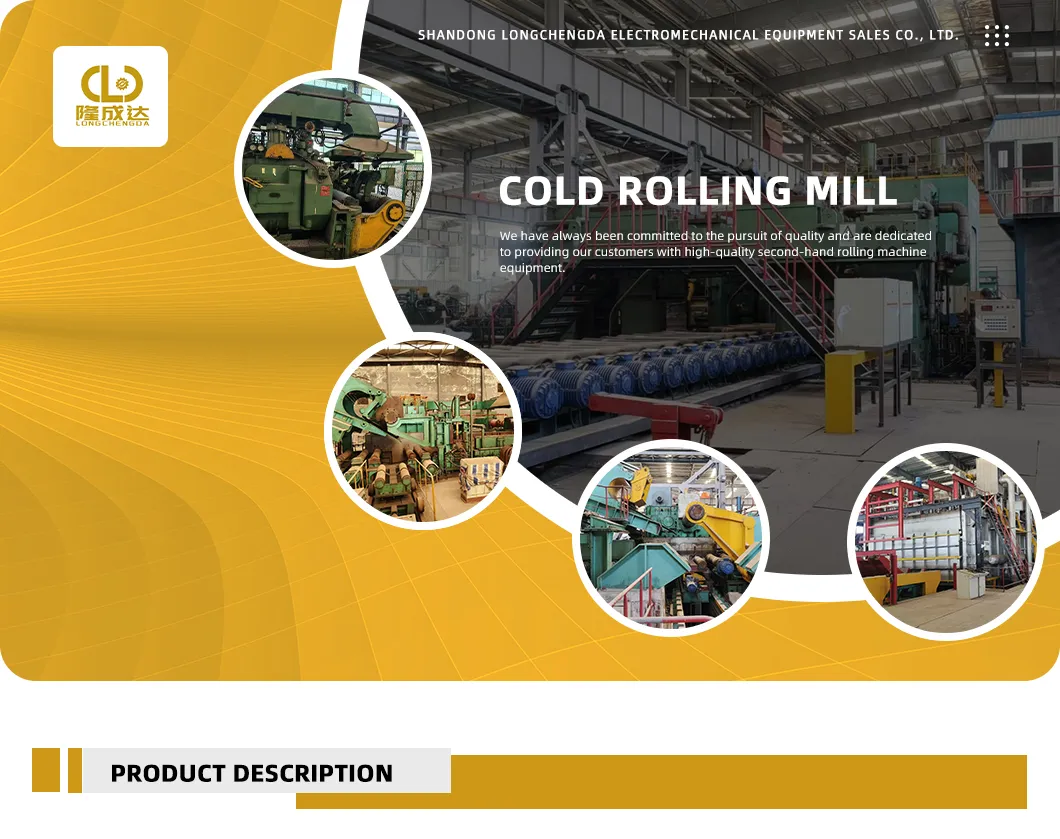 隆成达
LONGCHENGDA

SHANDONG LONGCHENGDA ELECTROMECHANICAL EQUIPMENT SALES CO., LTD.

COLD ROLLING MILL

We have always been committed to the pursuit of quality and are dedicated to providing our customers with high-quality second-hand rolling machine equipment.

PRODUCT DESCRIPTION